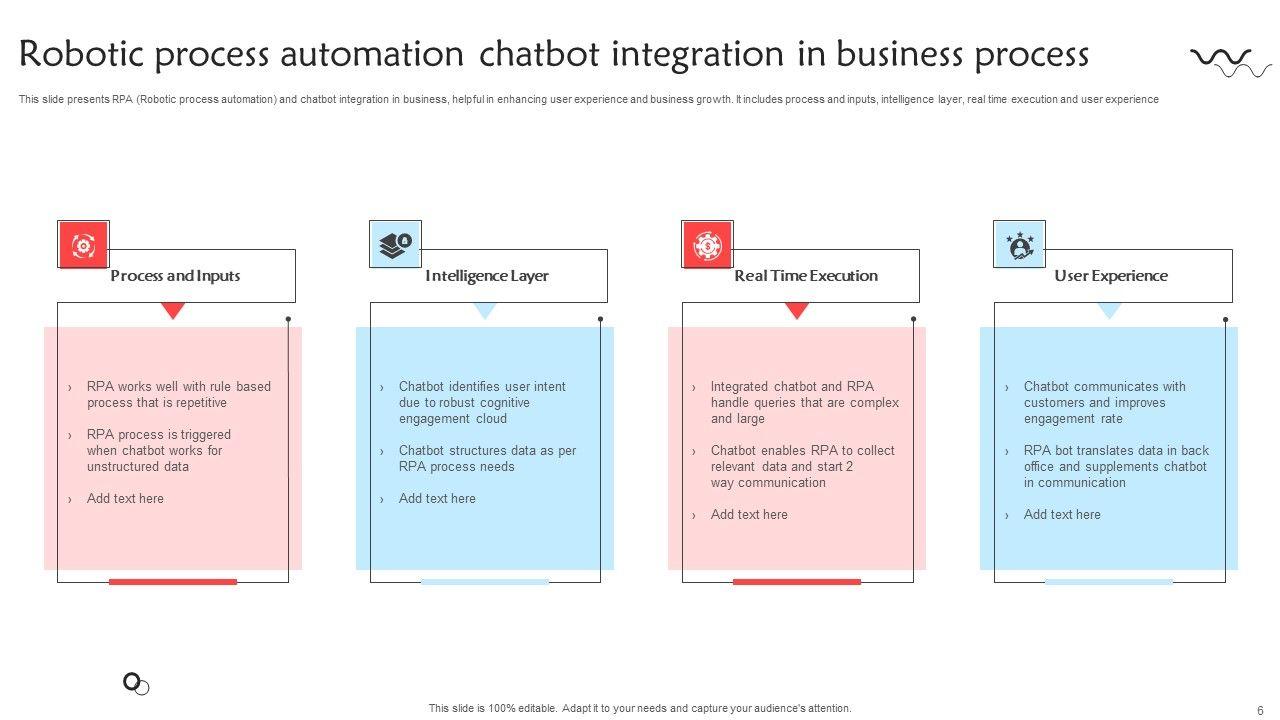 Robotic process automation chatbot integration in business process

This slide presents RPA (Robotic process automation) and chatbot integration in business, helpful in enhancing user experience and business growth. It includes process and inputs, intelligence layer, real time execution and user experience

Process and Inputs

› RPA works well with rule based process that is repetitive

› RPA process is triggered when chatbot works for unstructured data

› Add text here

Intelligence Layer

› Chatbot identifies user intent due to robust cognitive engagement cloud

› Chatbot structures data as per RPA process needs

› Add text here

Real Time Execution

› Integrated chatbot and RPA handle queries that are complex and large

› Chatbot enables RPA to collect relevant data and start 2 way communication

› Add text here

User Experience

› Chatbot communicates with customers and improves engagement rate

› RPA bot translates data in back office and supplements chatbot in communication

› Add text here

This slide is 100% editable. Adapt it to your needs and capture your audience's attention.

6